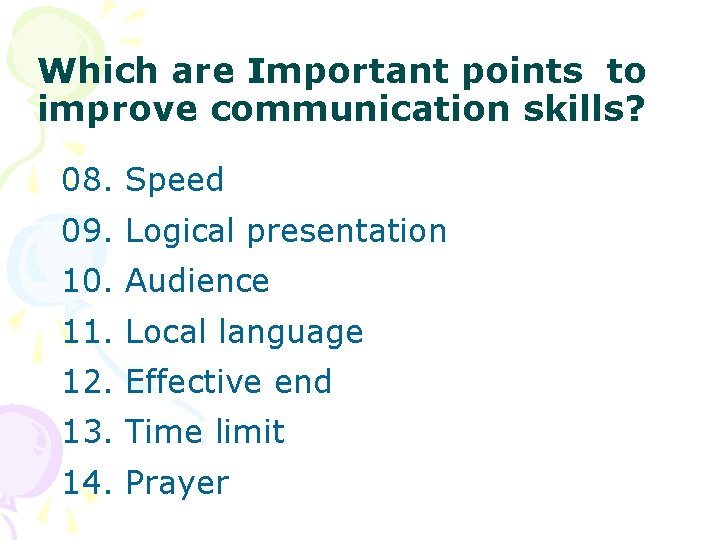 Which are Important points to improve communication skills?

08. Speed
09. Logical presentation
10. Audience
11. Local language
12. Effective end
13. Time limit
14. Prayer